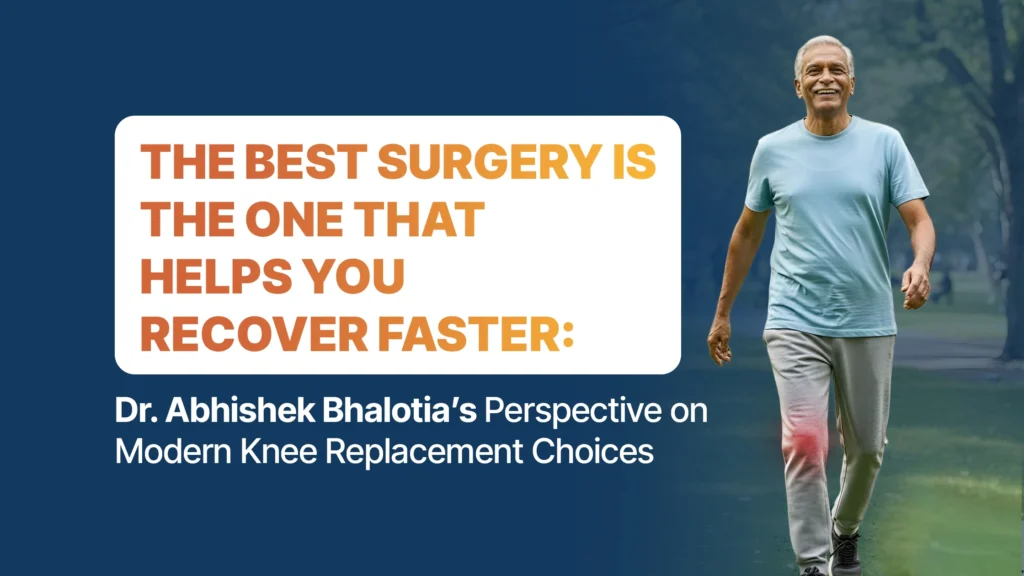 THE BEST SURGERY IS THE ONE THAT HELPS YOU RECOVER FASTER:

Dr. Abhishek Bhalotia's Perspective on Modern Knee Replacement Choices